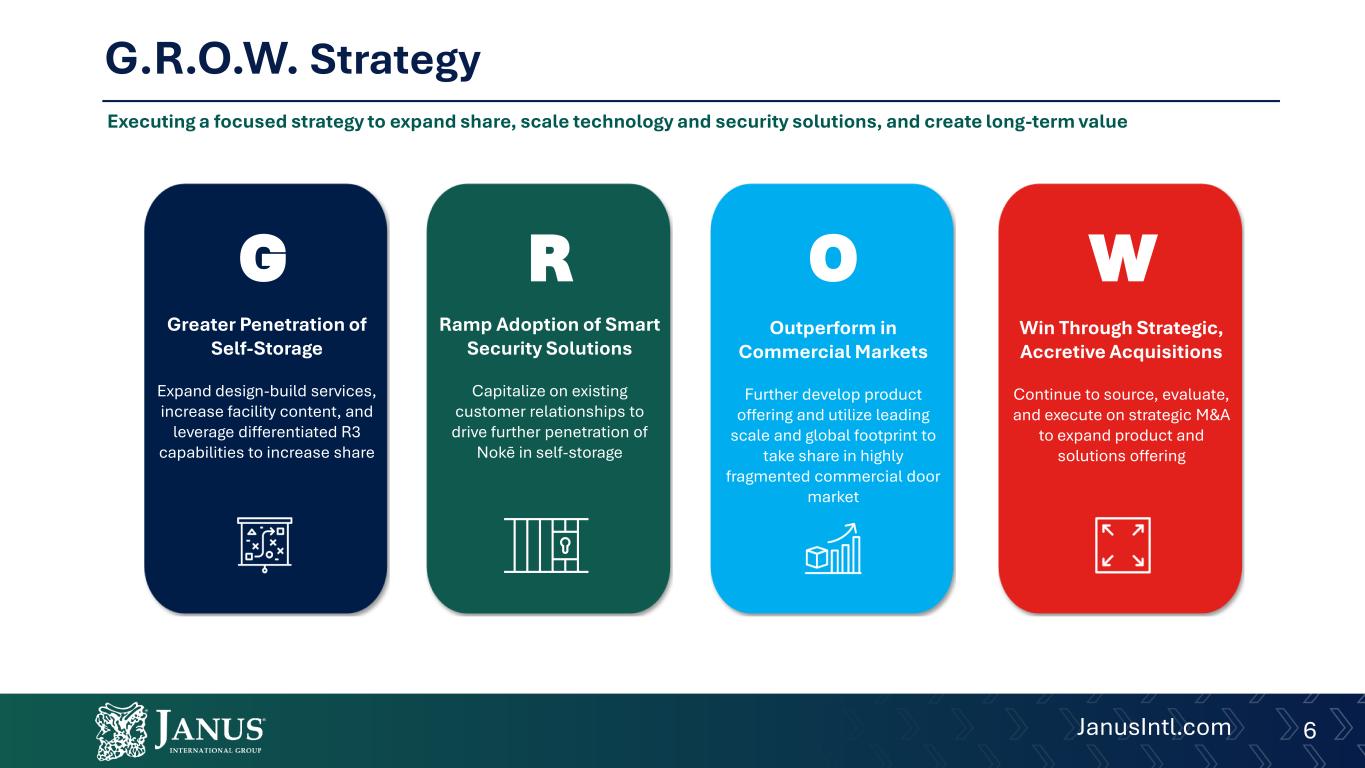 G.R.O.W. Strategy

Executing a focused strategy to expand share, scale technology and security solutions, and create long-term value

G

Greater Penetration of Self-Storage

Expand design-build services, increase facility content, and leverage differentiated R3 capabilities to increase share

R

Ramp Adoption of Smart Security Solutions

Capitalize on existing customer relationships to drive further penetration of Nokē in self-storage

O

Outperform in Commercial Markets

Further develop product offering and utilize leading scale and global footprint to take share in highly fragmented commercial door market

W

Win Through Strategic, Accretive Acquisitions

Continue to source, evaluate, and execute on strategic M&A to expand product and solutions offering

JANUS INTERNATIONAL GROUP

JanusIntl.com

6